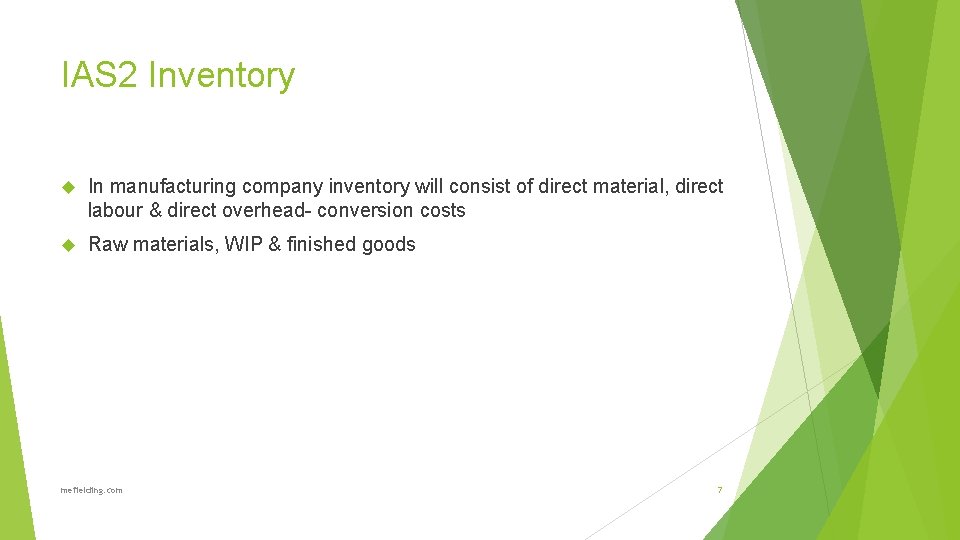 IAS2 Inventory

In manufacturing company inventory will consist of direct material, direct labour & direct overhead- conversion costs

Raw materials, WIP & finished goods

mefielding.com

7